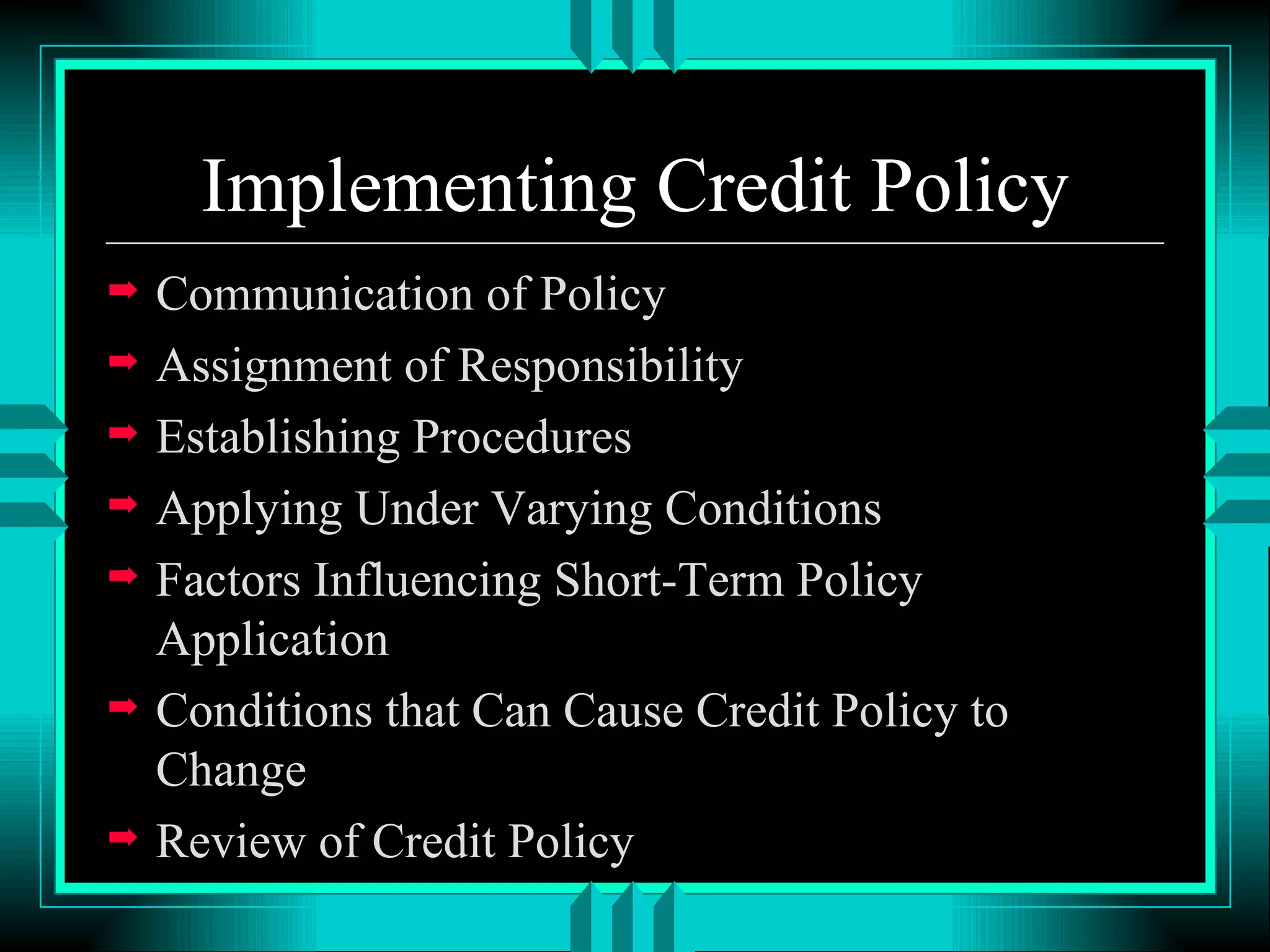 Implementing Credit Policy

➡ Communication of Policy

➡ Assignment of Responsibility

➡ Establishing Procedures

➡ Applying Under Varying Conditions

➡ Factors Influencing Short-Term Policy Application

➡ Conditions that Can Cause Credit Policy to Change

➡ Review of Credit Policy